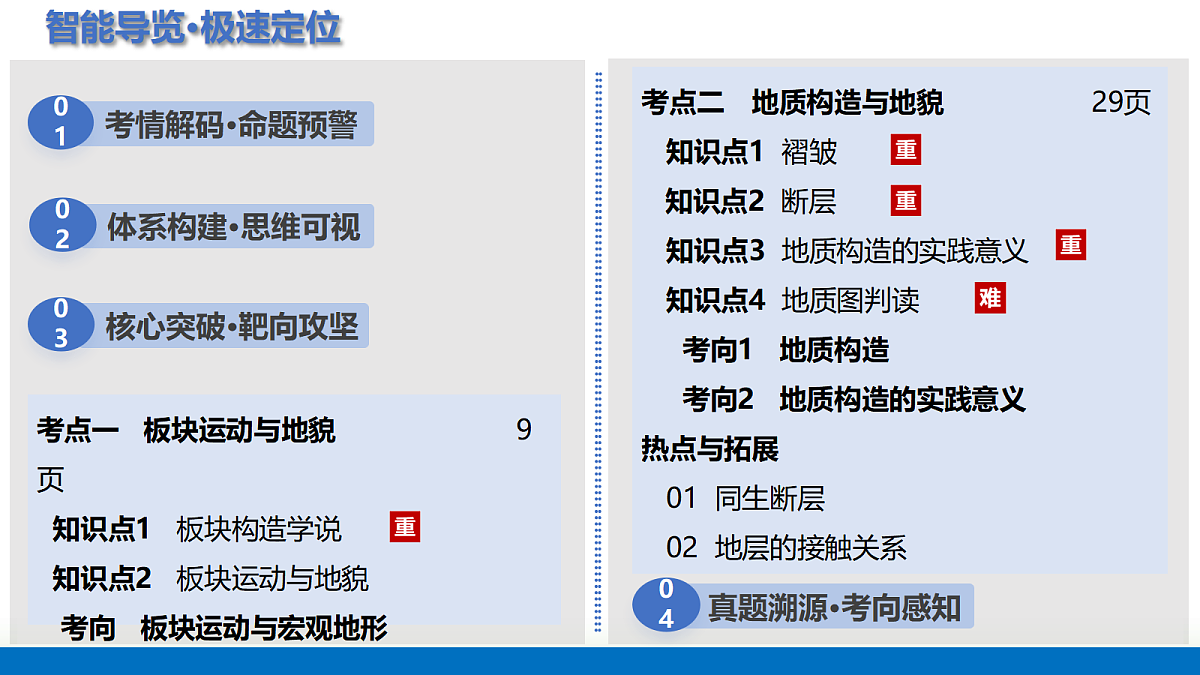 智能导览·极速定位

01 考情解码·命题预警

02 体系构建·思维可视

03 核心突破·靶向攻坚

考点一 板块运动与地貌 9页

知识点1 板块构造学说 重

知识点2 板块运动与地貌

考向 板块运动与宏观地形

考点二 地质构造与地貌 29页

知识点1 褶皱 重

知识点2 断层 重

知识点3 地质构造的实践意义 重

知识点4 地质图判读 难

考向1 地质构造

考向2 地质构造的实践意义

热点与拓展

01 同生断层

02 地层的接触关系

04 真题溯源·考向感知